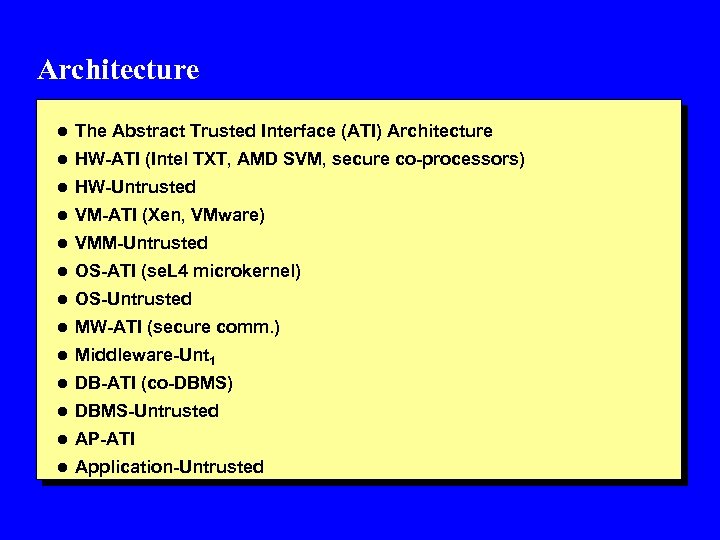 Architecture

- The Abstract Trusted Interface (ATI) Architecture
- HW-ATI (Intel TXT, AMD SVM, secure co-processors)
- HW-Untrusted
- VM-ATI (Xen, VMware)
- VMM-Untrusted
- OS-ATI (seL4 microkernel)
- OS-Untrusted
- MW-ATI (secure comm.)
- Middleware-Unt$_1$
- DB-ATI (co-DBMS)
- DBMS-Untrusted
- AP-ATI
- Application-Untrusted